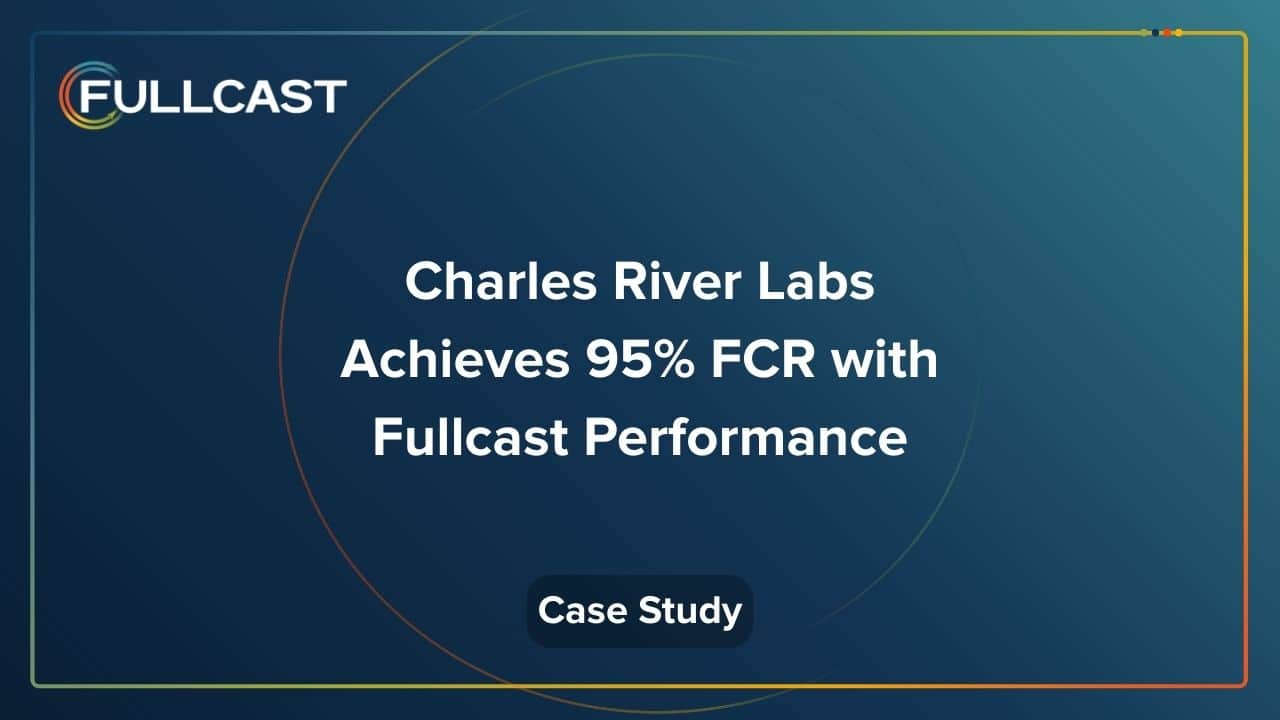 FULLCAST

Charles River Labs Achieves 95% FCR with Fullcast Performance

Case Study